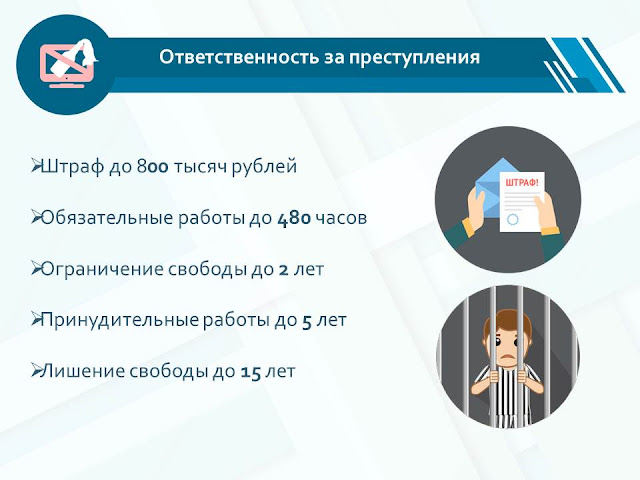 Ответственность за преступления

➢Штраф до 800 тысяч рублей

➢Обязательные работы до 480 часов

➢Ограничение свободы до 2 лет

➢Принудительные работы до 5 лет

➢Лишение свободы до 15 лет

ШТРАФ!